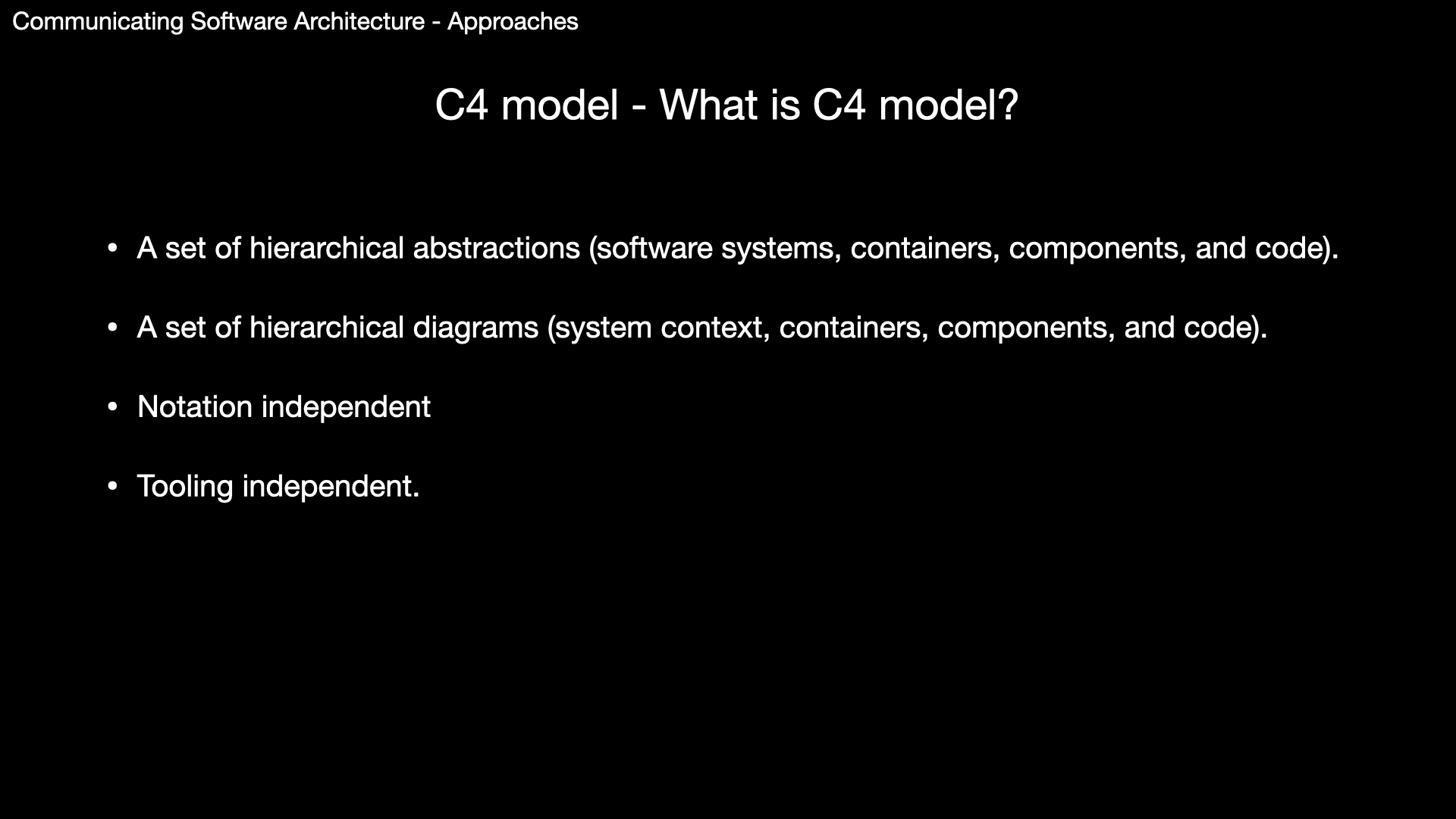 Communicating Software Architecture - Approaches

C4 model - What is C4 model?

• A set of hierarchical abstractions (software systems, containers, components, and code).

• A set of hierarchical diagrams (system context, containers, components, and code).

• Notation independent

• Tooling independent.